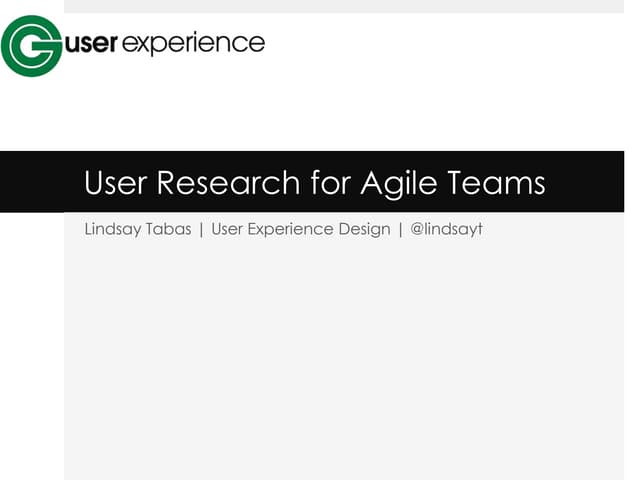 G user experience

User Research for Agile Teams

Lindsay Tabas | User Experience Design | @lindsayt